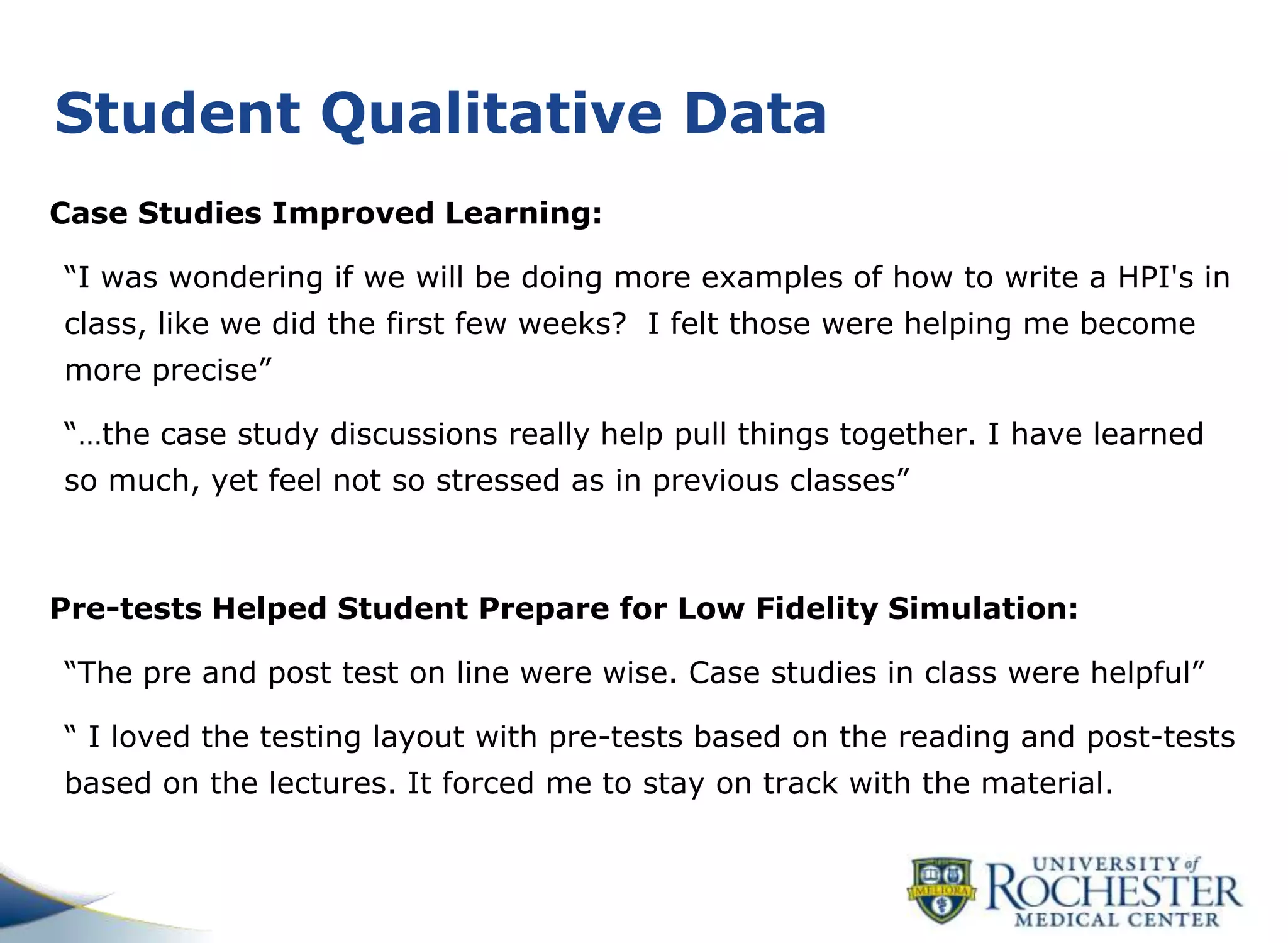 Student Qualitative Data

Case Studies Improved Learning:

“I was wondering if we will be doing more examples of how to write a HPI's in class, like we did the first few weeks?  I felt those were helping me become more precise”

“…the case study discussions really help pull things together. I have learned so much, yet feel not so stressed as in previous classes”

Pre-tests Helped Student Prepare for Low Fidelity Simulation:

“The pre and post test on line were wise. Case studies in class were helpful”

“ I loved the testing layout with pre-tests based on the reading and post-tests based on the lectures. It forced me to stay on track with the material.

MELIORA

UNIVERSITY of ROCHESTER MEDICAL CENTER